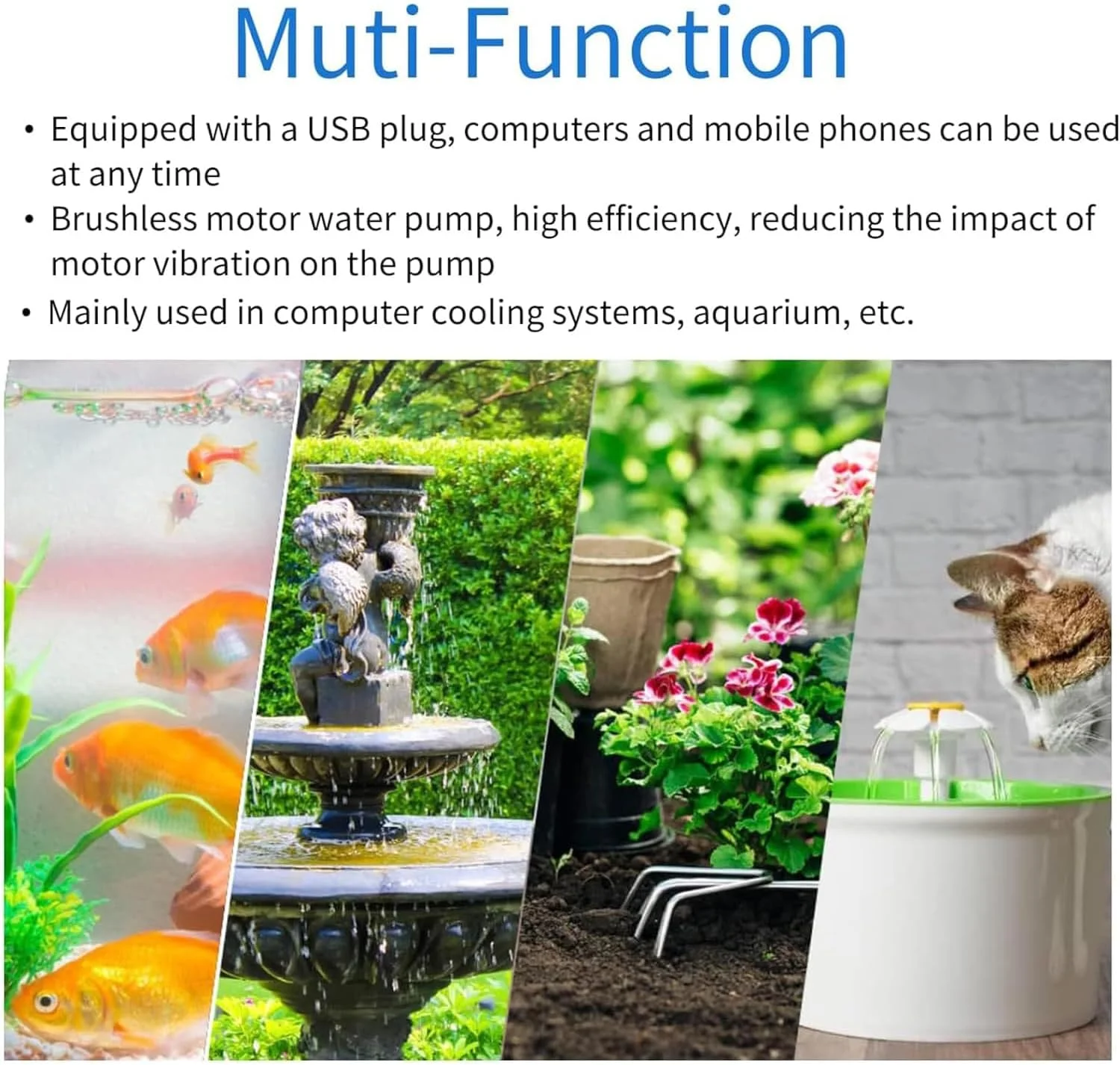 Muti-Function

• Equipped with a USB plug, computers and mobile phones can be used at any time
• Brushless motor water pump, high efficiency, reducing the impact of motor vibration on the pump
• Mainly used in computer cooling systems, aquarium, etc.